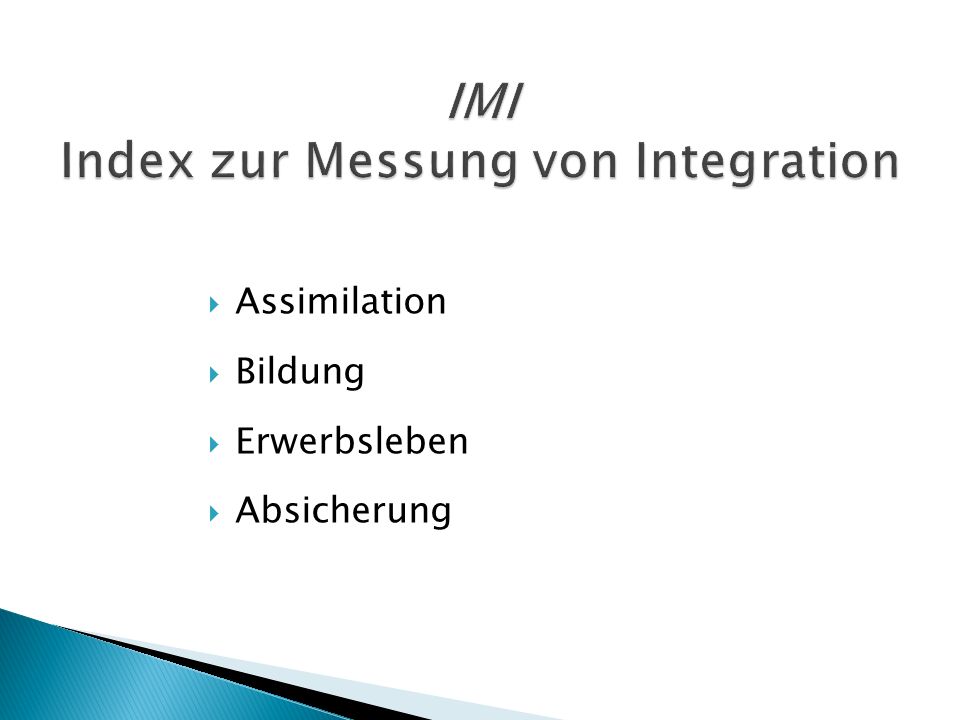 IMI
Index zur Messung von Integration

Assimilation

Bildung

Erwerbsleben

Absicherung